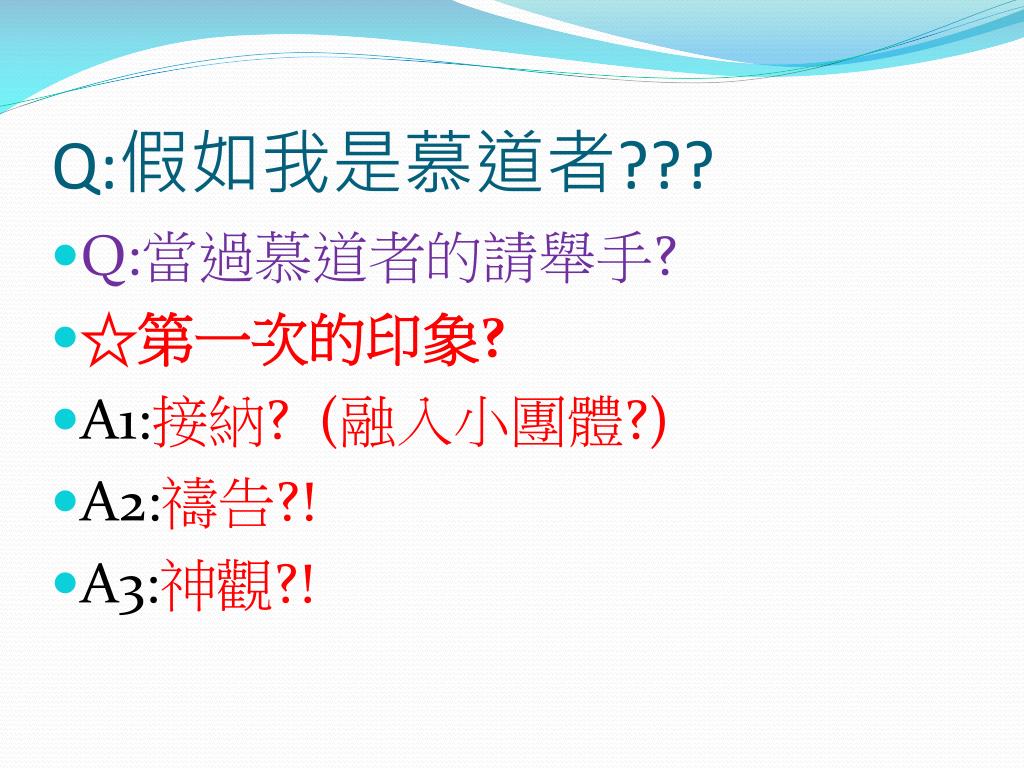 Q:假如我是慕道者???

Q:當過慕道者的請舉手?

☆第一次的印象?

A1:接納? (融入小團體?)

A2:禱告?!

A3:神觀?!